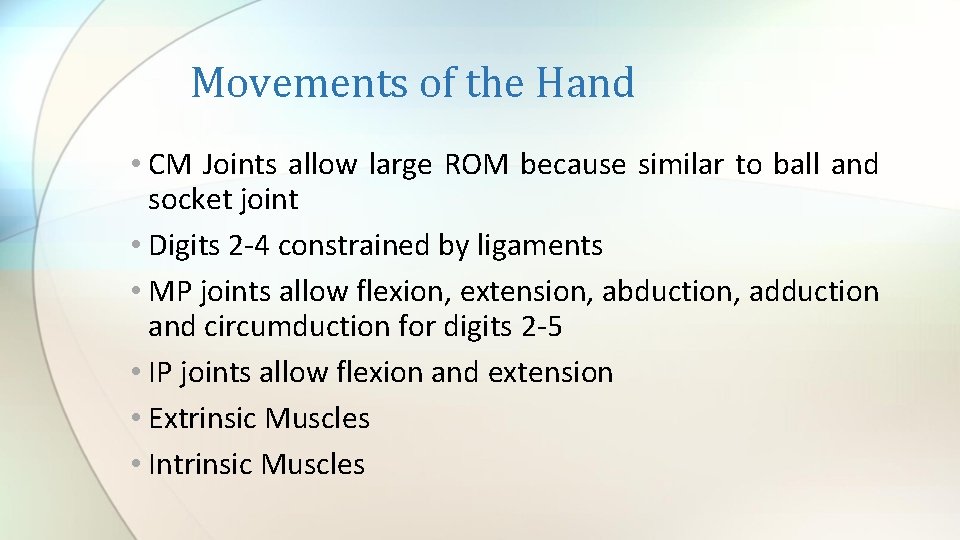 Movements of the Hand

• CM Joints allow large ROM because similar to ball and socket joint
• Digits 2-4 constrained by ligaments
• MP joints allow flexion, extension, abduction, adduction and circumduction for digits 2-5
• IP joints allow flexion and extension
• Extrinsic Muscles
• Intrinsic Muscles